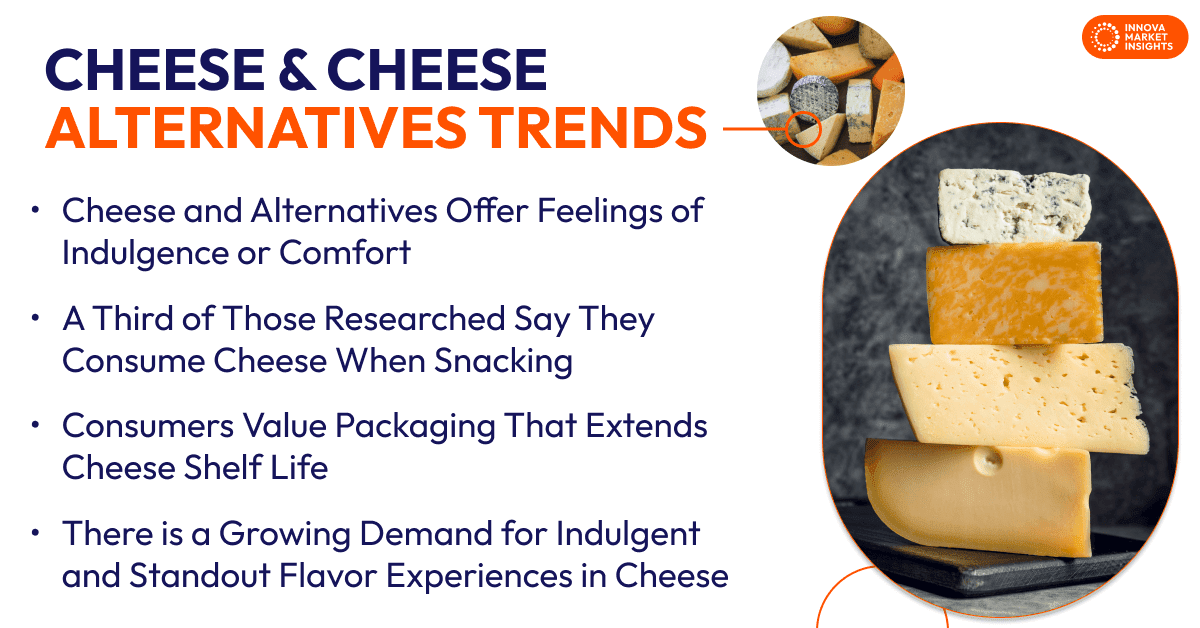 INNOVA MARKET INSIGHTS

CHEESE & CHEESE ALTERNATIVES TRENDS

• Cheese and Alternatives Offer Feelings of Indulgence or Comfort

• A Third of Those Researched Say They Consume Cheese When Snacking

• Consumers Value Packaging That Extends Cheese Shelf Life

• There is a Growing Demand for Indulgent and Standout Flavor Experiences in Cheese